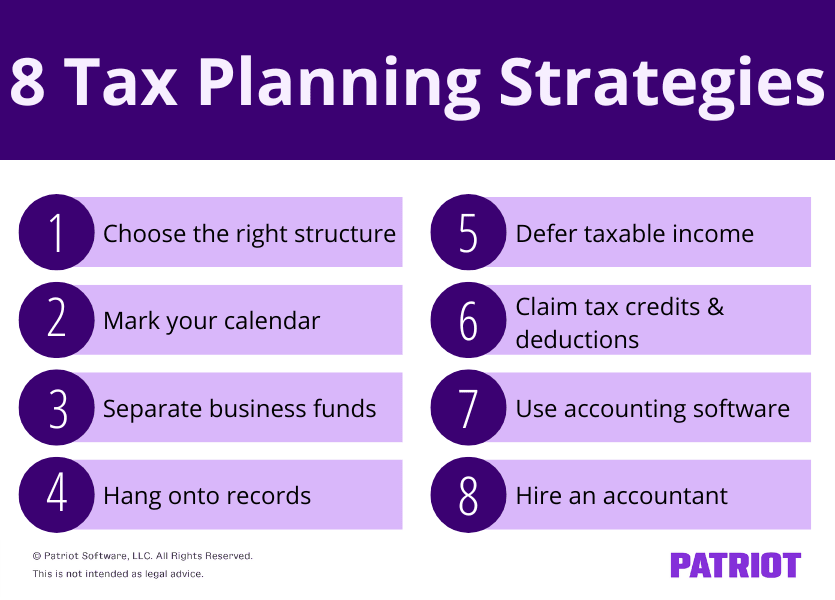 8 Tax Planning Strategies

1 Choose the right structure

2 Mark your calendar

3 Separate business funds

4 Hang onto records

5 Defer taxable income

6 Claim tax credits & deductions

7 Use accounting software

8 Hire an accountant

© Patriot Software, LLC. All Rights Reserved.
This is not intended as legal advice.

PATRIOT